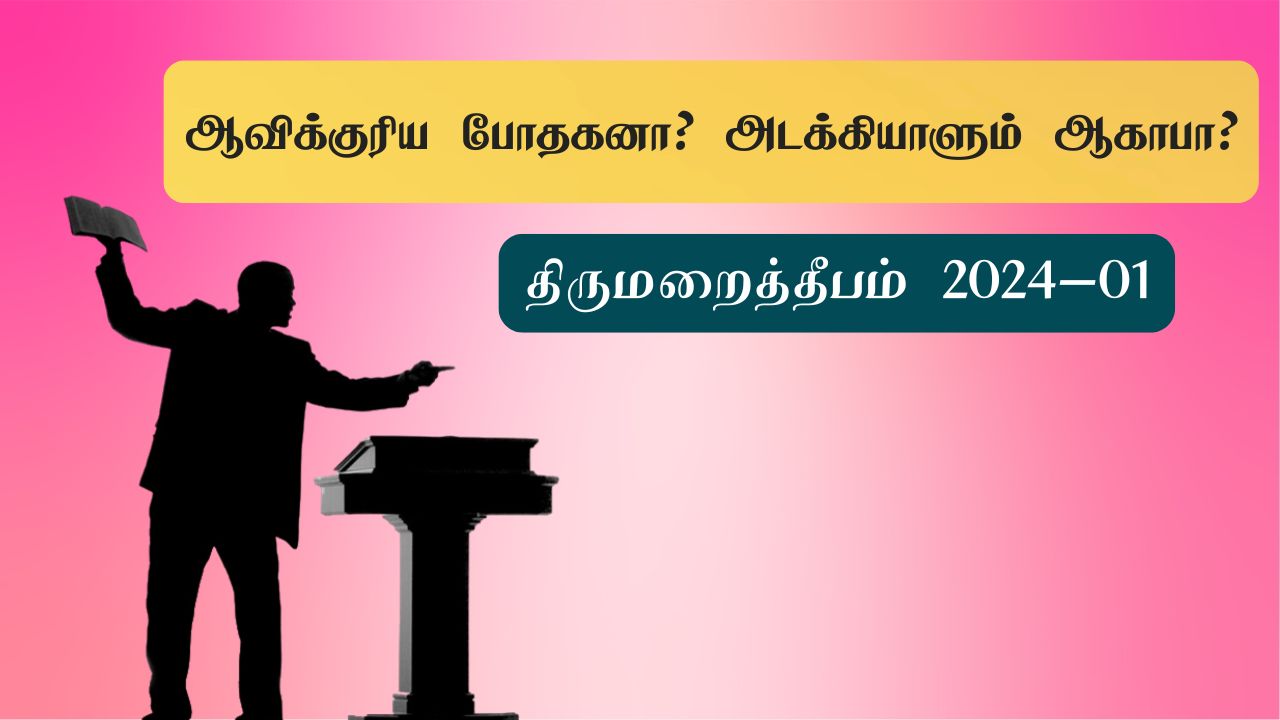 ஆவிக்குரிய போதகனா? அடக்கியாளும் ஆகாபா?

திருமறைத்தீபம் 2024–01